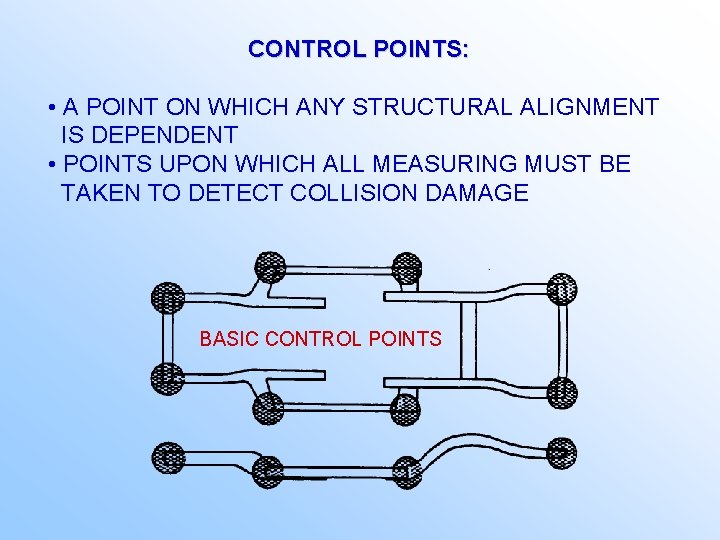 CONTROL POINTS:

• A POINT ON WHICH ANY STRUCTURAL ALIGNMENT IS DEPENDENT
• POINTS UPON WHICH ALL MEASURING MUST BE TAKEN TO DETECT COLLISION DAMAGE

BASIC CONTROL POINTS